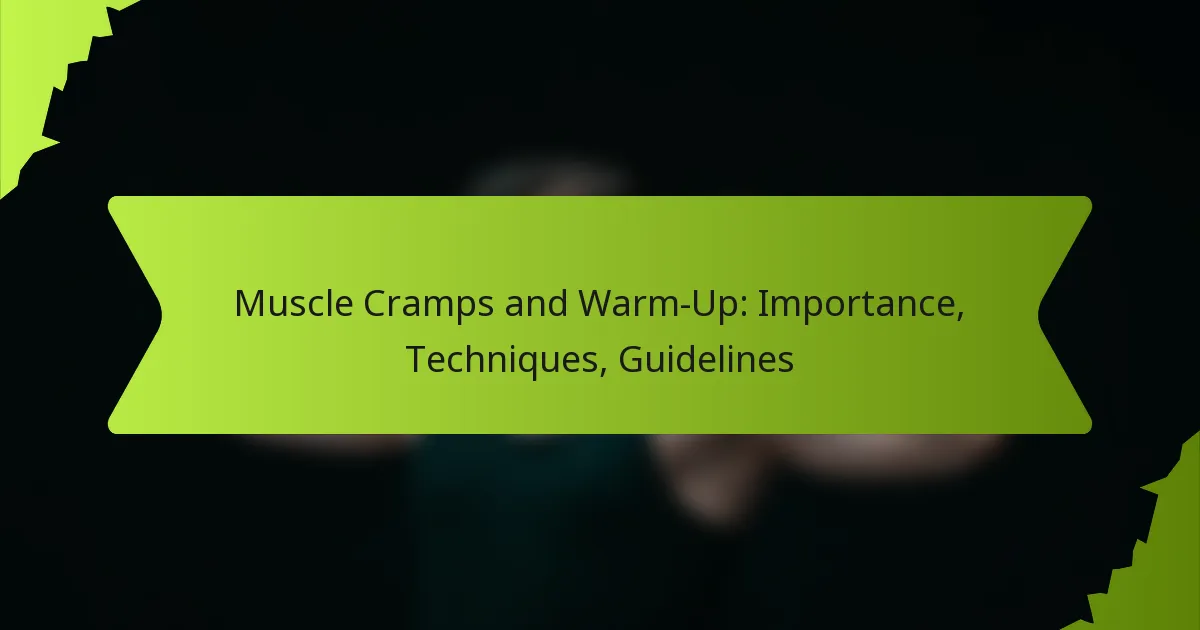 Muscle Cramps and Warm-Up: Importance, Techniques, Guidelines